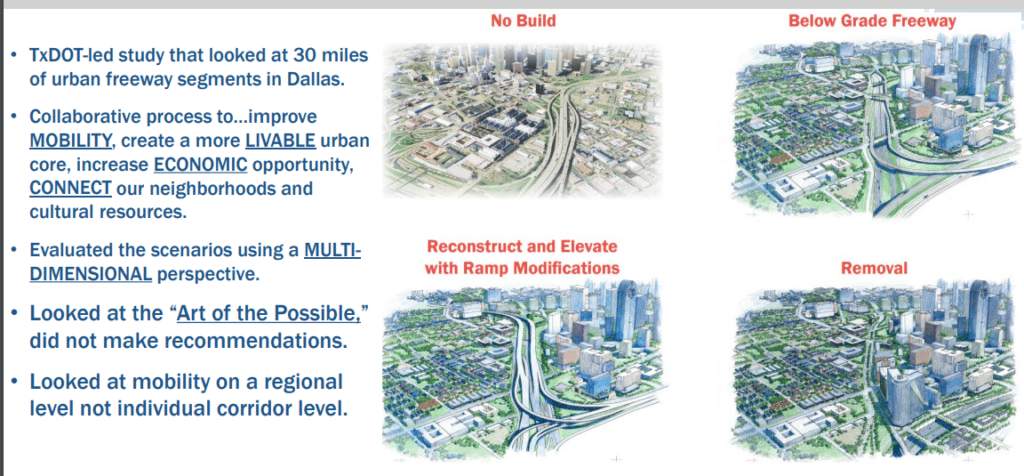 • TxDOT-led study that looked at 30 miles of urban freeway segments in Dallas.

• Collaborative process to…improve MOBILITY, create a more LIVABLE urban core, increase ECONOMIC opportunity, CONNECT our neighborhoods and cultural resources.

• Evaluated the scenarios using a MULTI-DIMENSIONAL perspective.

• Looked at the "Art of the Possible," did not make recommendations.

• Looked at mobility on a regional level not individual corridor level.

No Build

Below Grade Freeway

Reconstruct and Elevate with Ramp Modifications

Removal